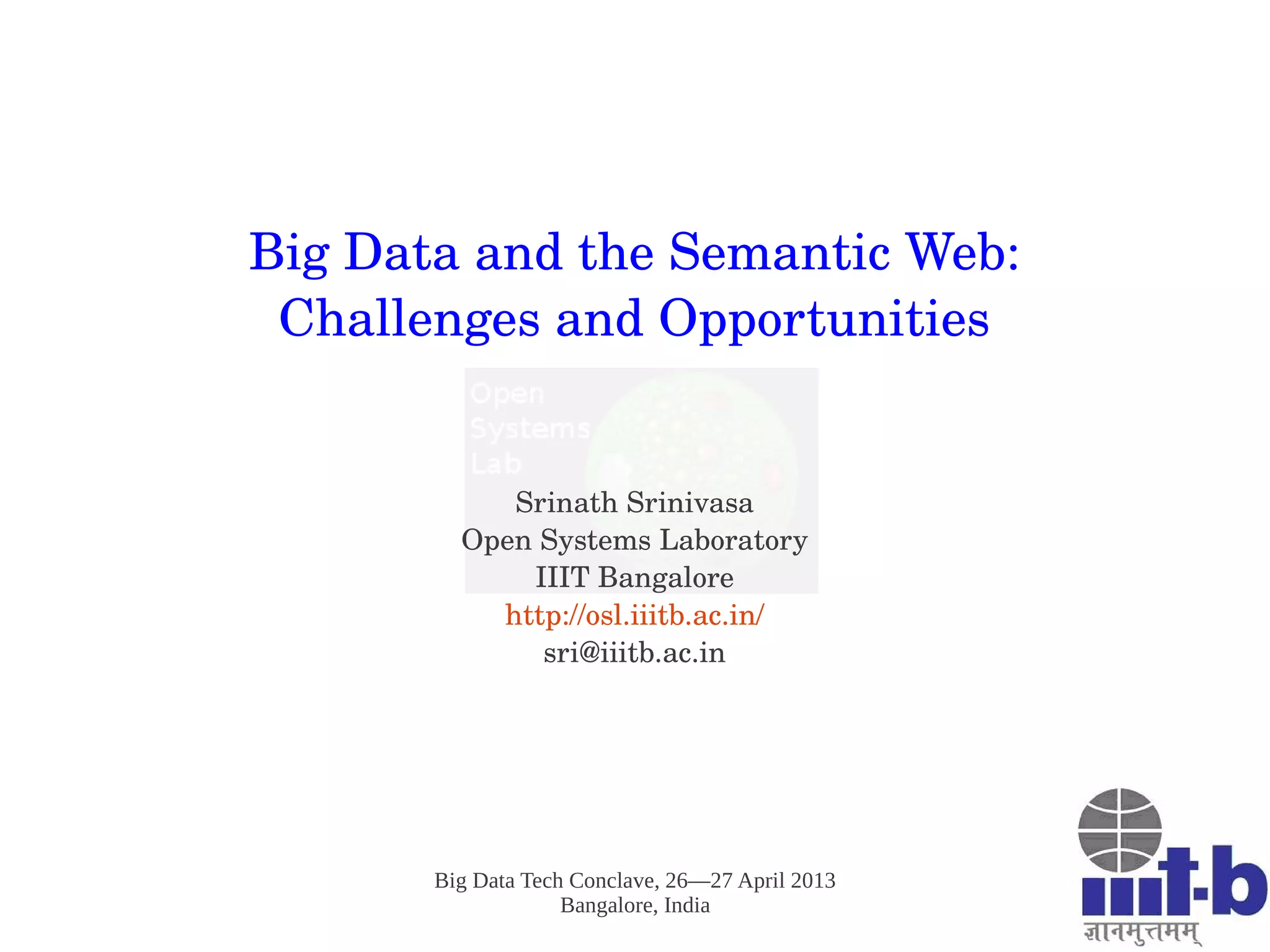 Big Data and the Semantic Web:
Challenges and Opportunities

Open
Systems
Lab

Srinath Srinivasa
Open Systems Laboratory
IIIT Bangalore
http://osl.iiitb.ac.in/
sri@iiitb.ac.in

Big Data Tech Conclave, 26—27 April 2013
Bangalore, India

iiit-b
ज्ञानमुत्तमम्